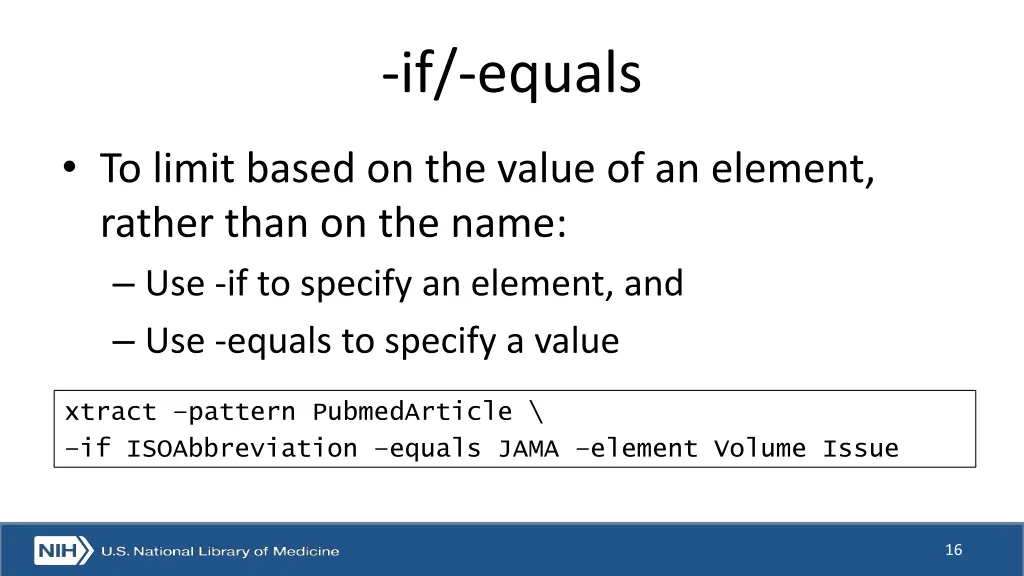 -if/-equals

• To limit based on the value of an element, rather than on the name:
– Use -if to specify an element, and
– Use -equals to specify a value

xtract –pattern PubmedArticle \
–if ISOAbbreviation –equals JAMA –element Volume Issue

NIH U.S. National Library of Medicine

16